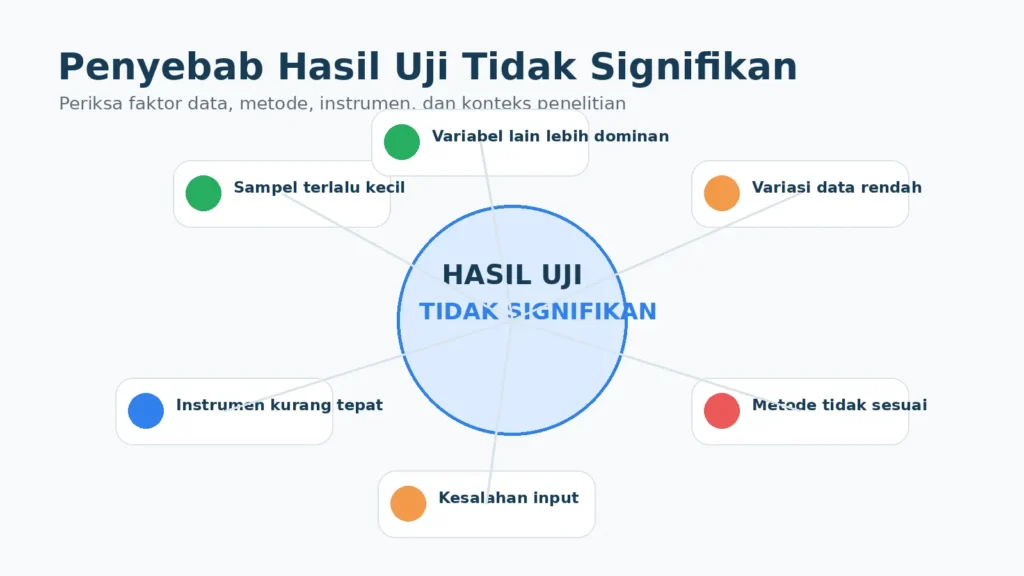 Penyebab Hasil Uji Tidak Signifikan

Periksa faktor data, metode, instrumen, dan konteks penelitian

Variabel lain lebih dominan

Sampel terlalu kecil

Variasi data rendah

HASIL UJI

TIDAK SIGNIFIKAN

Instrumen kurang tepat

Metode tidak sesuai

Kesalahan input